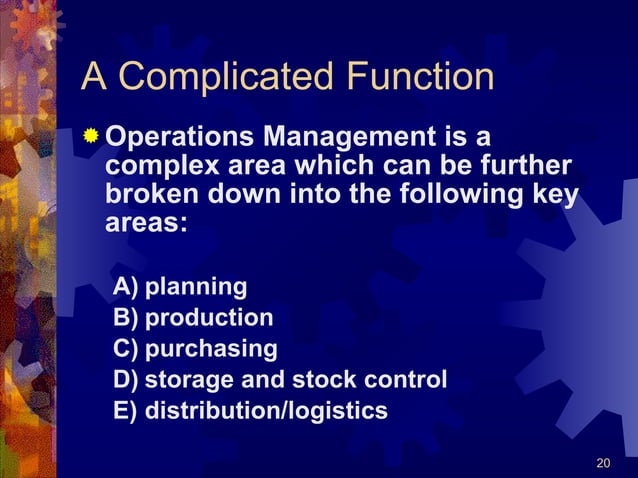 A Complicated Function

Operations Management is a complex area which can be further broken down into the following key areas:

A) planning
B) production
C) purchasing
D) storage and stock control
E) distribution/logistics

20